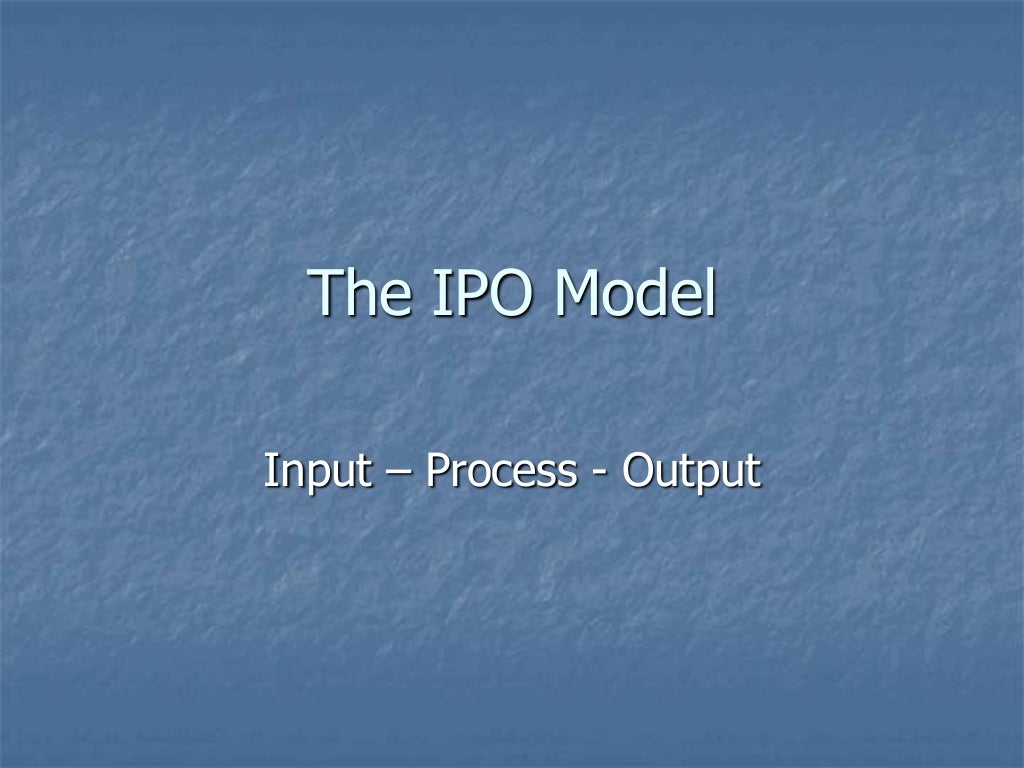 The IPO Model

Input – Process - Output